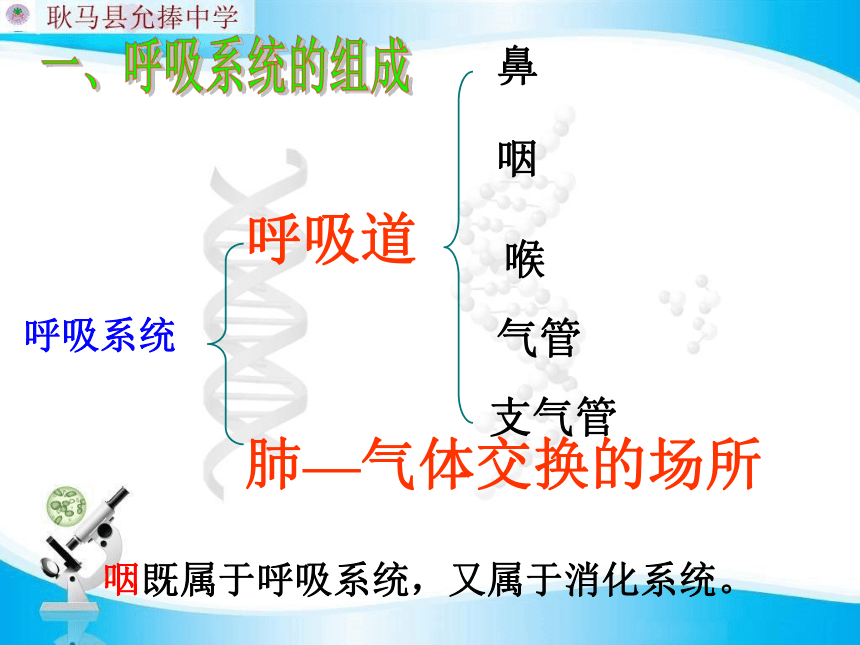 耿马县允捧中学

一、呼吸系统的组成

呼吸系统

呼吸道

鼻

咽

喉

气管

支气管

肺—气体交换的场所

咽既属于呼吸系统，又属于消化系统。